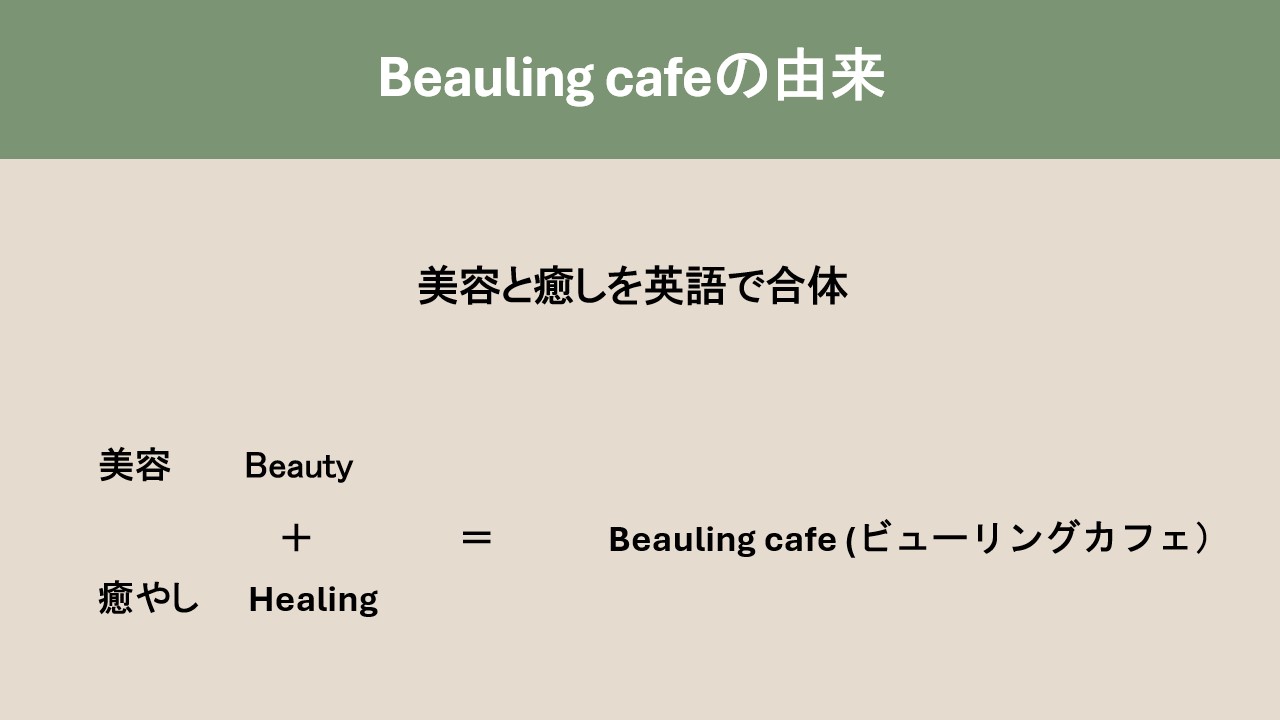 Beauling cafeの由来

美容と癒しを英語で合体

美容 Beauty

＋ ＝ Beauling cafe (ビューリングカフェ）

癒やし Healing